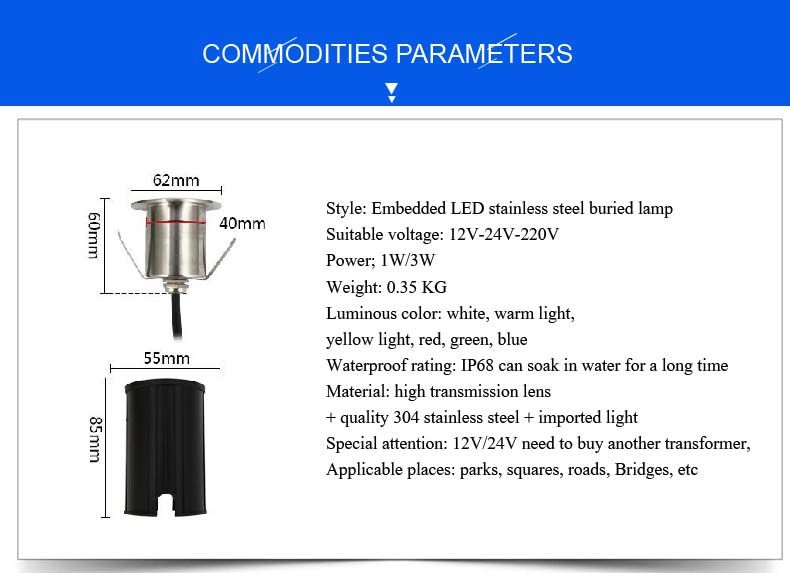 COMMODITIES PARAMETERS

62mm

60mm

40mm

55mm

85mm

Style: Embedded LED stainless steel buried lamp
Suitable voltage: 12V-24V-220V
Power; 1W/3W
Weight: 0.35 KG
Luminous color: white, warm light,
yellow light, red, green, blue
Waterproof rating: IP68 can soak in water for a long time
Material: high transmission lens
+ quality 304 stainless steel + imported light
Special attention: 12V/24V need to buy another transformer,
Applicable places: parks, squares, roads, Bridges, etc